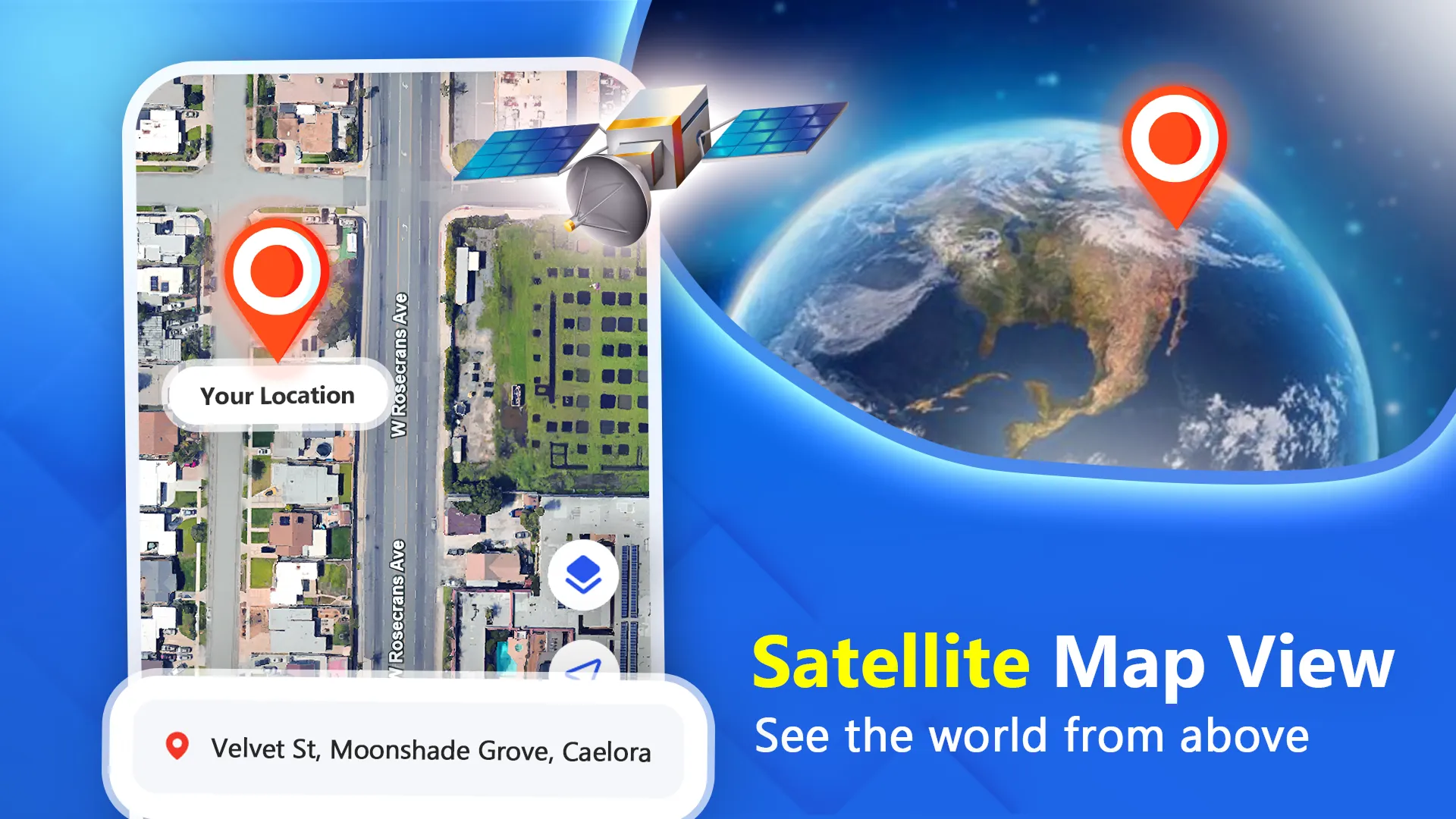 Your Location

W Rosecrans Ave

W Rosecrans Ave

Velvet St, Moonshade Grove, Caelora

Satellite Map View
See the world from above